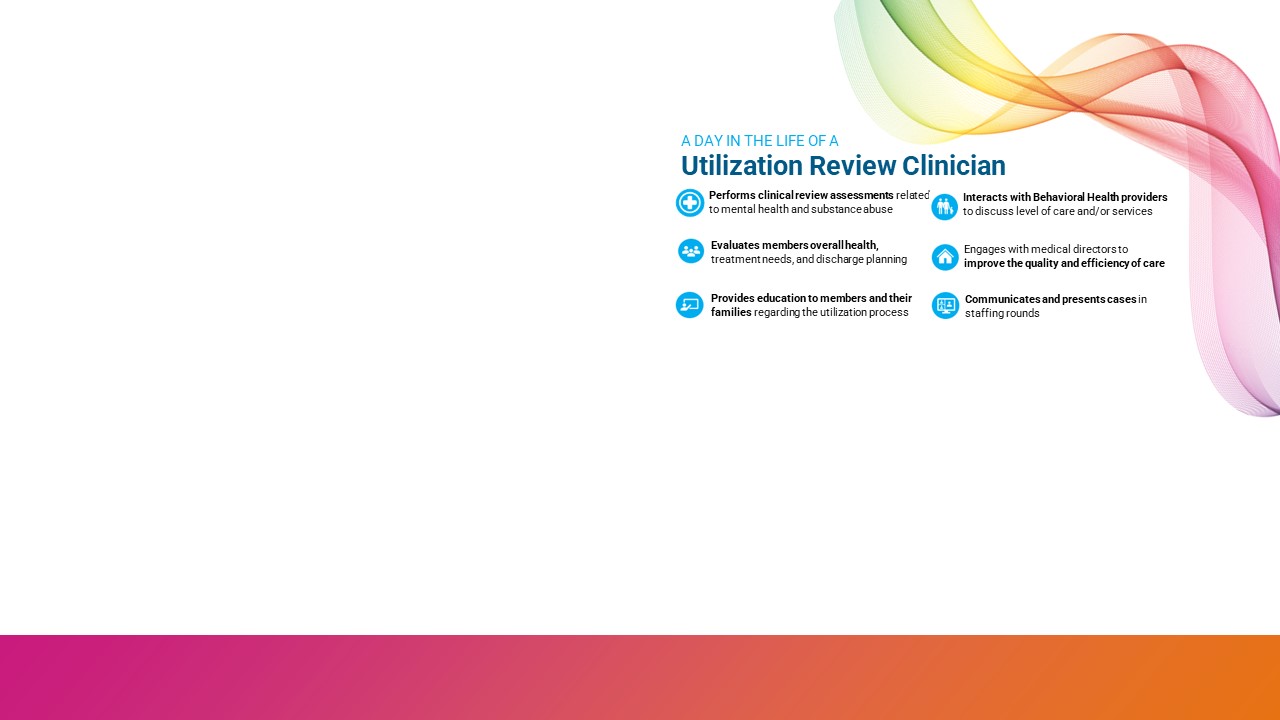 A DAY IN THE LIFE OF A
Utilization Review Clinician

Performs clinical review assessments related to mental health and substance abuse

Evaluates members overall health, treatment needs, and discharge planning

Provides education to members and their families regarding the utilization process

Interacts with Behavioral Health providers to discuss level of care and/or services

Engages with medical directors to improve the quality and efficiency of care

Communicates and presents cases in staffing rounds